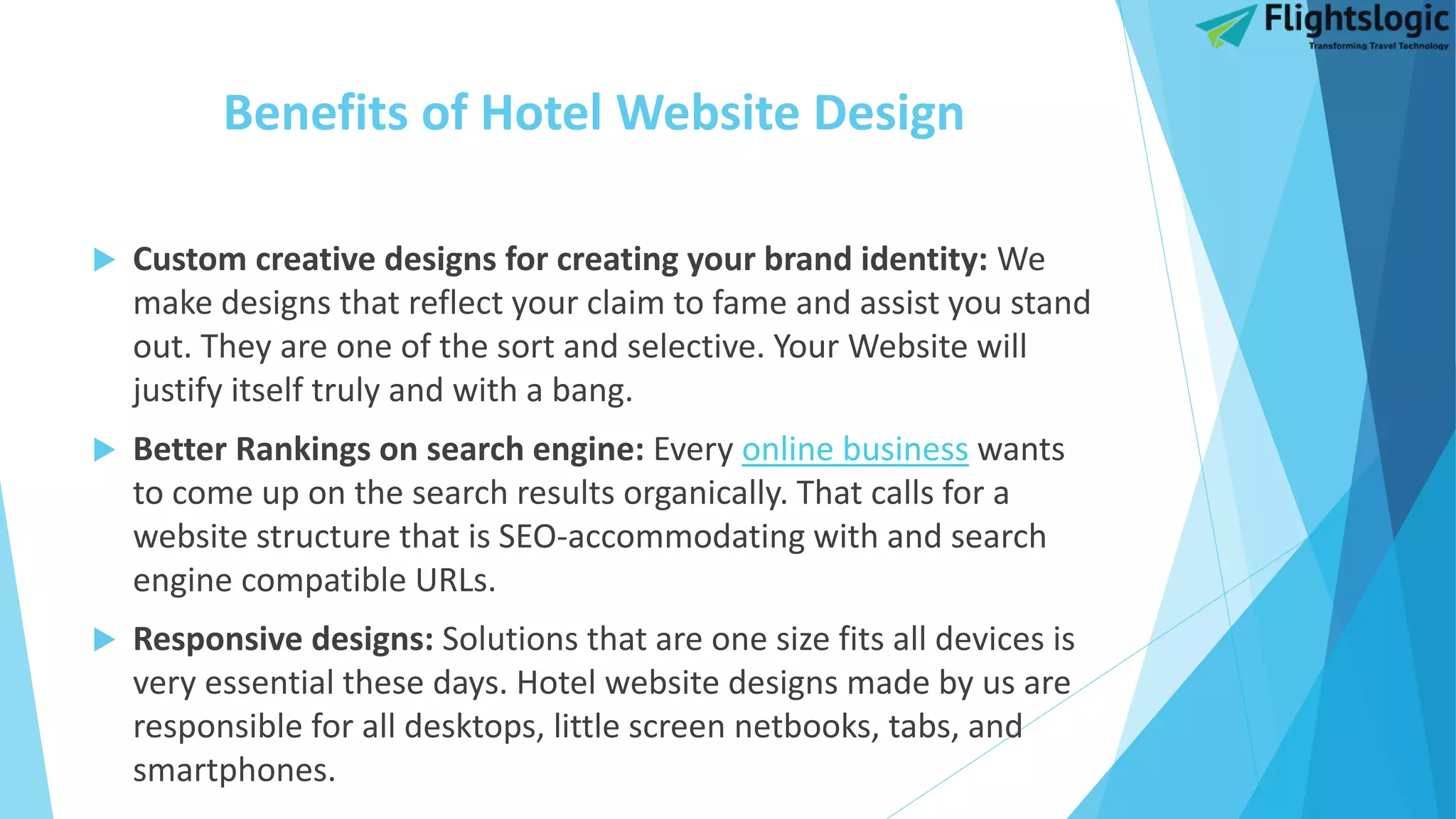 Flightslogic
Transforming Travel Technology

Benefits of Hotel Website Design

Custom creative designs for creating your brand identity: We make designs that reflect your claim to fame and assist you stand out. They are one of the sort and selective. Your Website will justify itself truly and with a bang.

Better Rankings on search engine: Every online business wants to come up on the search results organically. That calls for a website structure that is SEO-accommodating with and search engine compatible URLs.

Responsive designs: Solutions that are one size fits all devices is very essential these days. Hotel website designs made by us are responsible for all desktops, little screen netbooks, tabs, and smartphones.